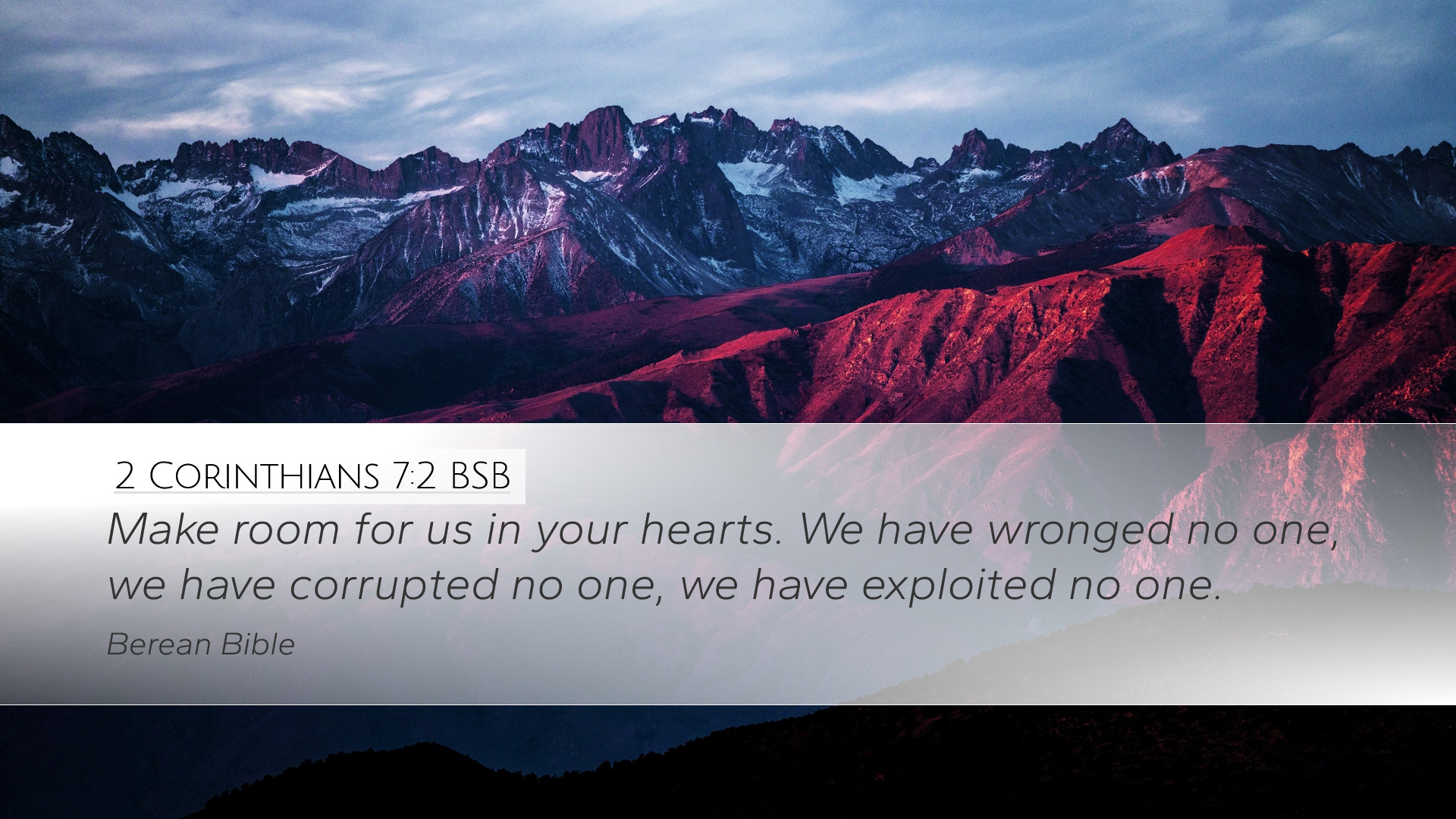 2 Corinthians 7:2 BSB

Make room for us in your hearts. We have wronged no one, we have corrupted no one, we have exploited no one.

Berean Bible